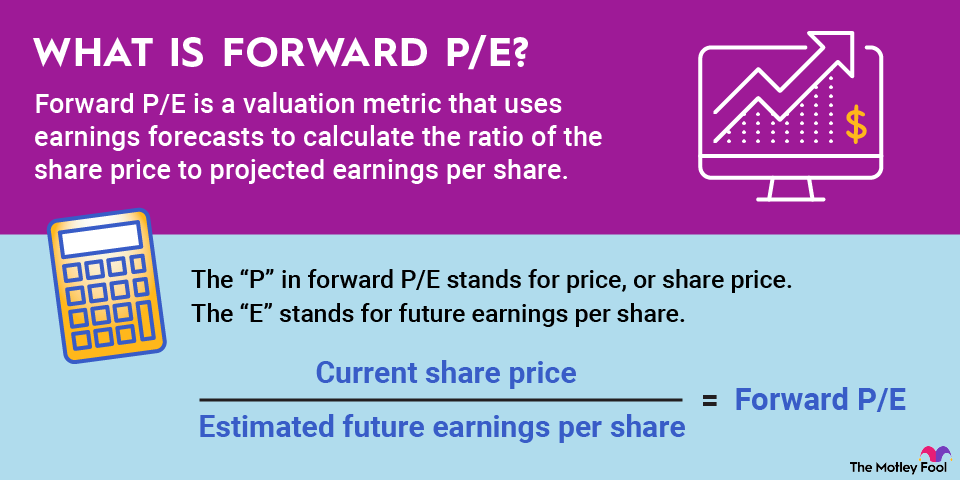 WHAT IS FORWARD P/E?

Forward P/E is a valuation metric that uses earnings forecasts to calculate the ratio of the share price to projected earnings per share.

$

The “P” in forward P/E stands for price, or share price. The “E” stands for future earnings per share.

$\frac{\text{Current share price}}{\text{Estimated future earnings per share}} = \text{Forward P/E}$

The Motley Fool